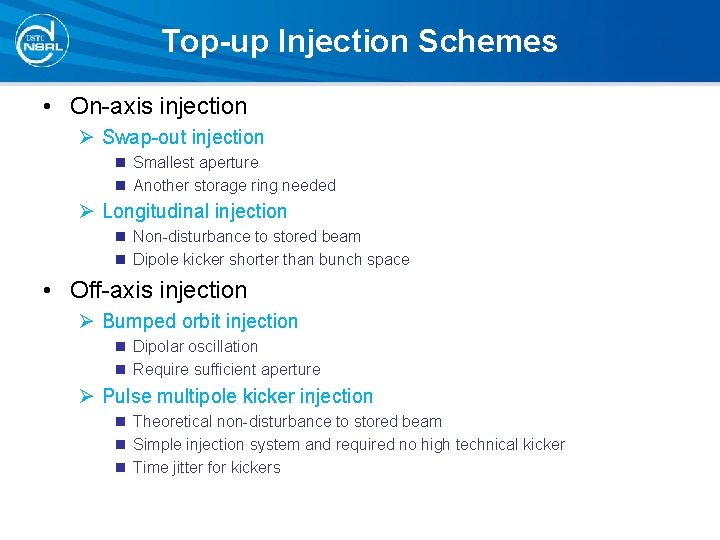 USTC NSRL

Top-up Injection Schemes

• On-axis injection
  ➢ Swap-out injection
    ■ Smallest aperture
    ■ Another storage ring needed
  ➢ Longitudinal injection
    ■ Non-disturbance to stored beam
    ■ Dipole kicker shorter than bunch space

• Off-axis injection
  ➢ Bumped orbit injection
    ■ Dipolar oscillation
    ■ Require sufficient aperture
  ➢ Pulse multipole kicker injection
    ■ Theoretical non-disturbance to stored beam
    ■ Simple injection system and required no high technical kicker
    ■ Time jitter for kickers